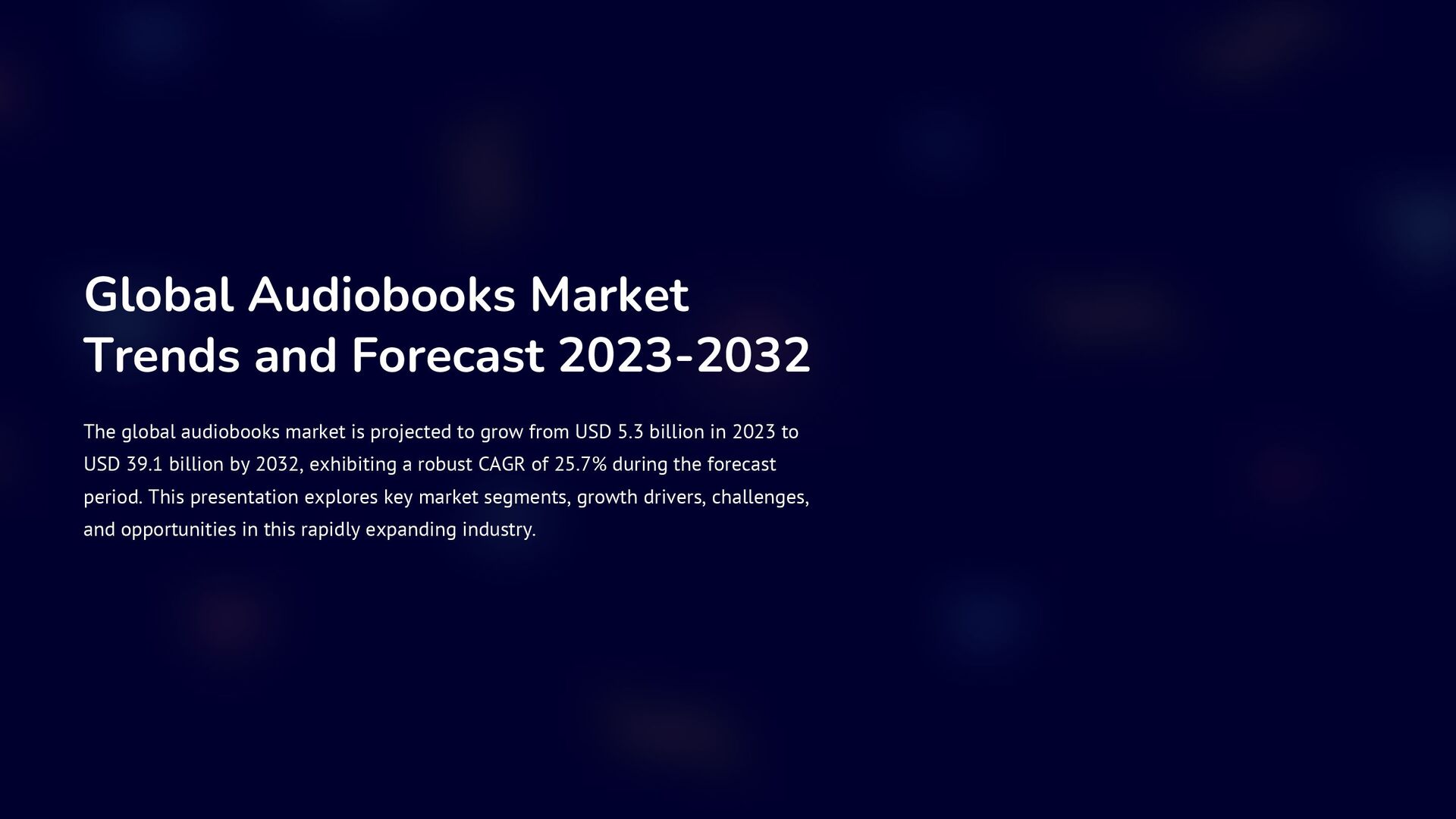 Global Audiobooks Market Trends and Forecast 2023-2032

The global audiobooks market is projected to grow from USD 5.3 billion in 2023 to USD 39.1 billion by 2032, exhibiting a robust CAGR of 25.7% during the forecast period. This presentation explores key market segments, growth drivers, challenges, and opportunities in this rapidly expanding industry.